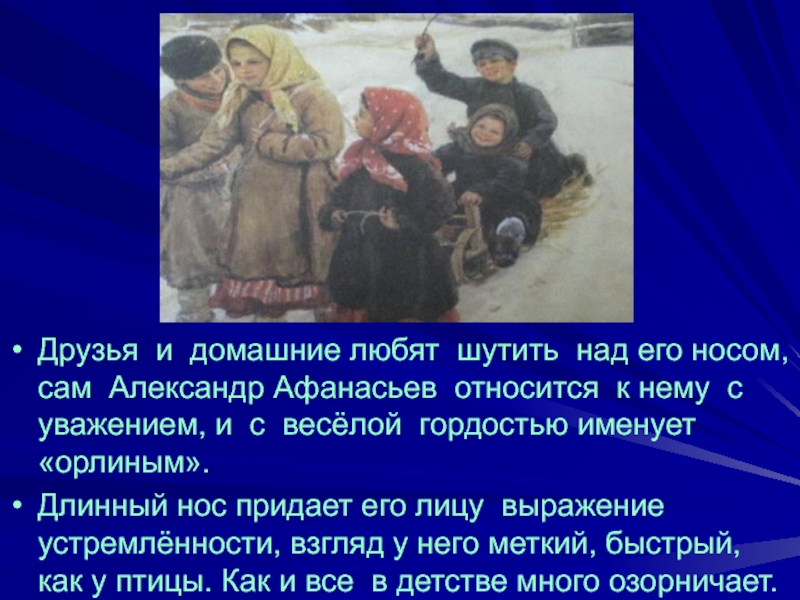 • Друзья и домашние любят шутить над его носом, сам Александр Афанасьев относится к нему с уважением, и с весёлой гордостью именует «орлиным».

• Длинный нос придает его лицу выражение устремлённости, взгляд у него меткий, быстрый, как у птицы. Как и все в детстве много озорничает.